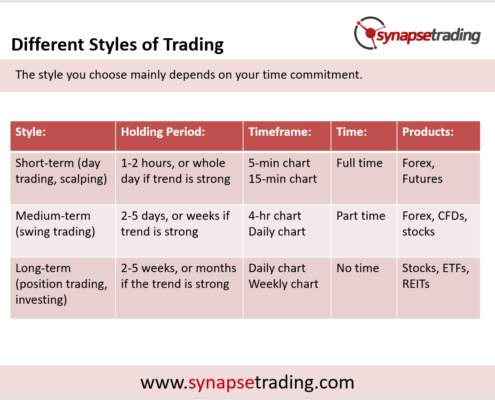 synapsetrading

Different Styles of Trading

The style you choose mainly depends on your time commitment.

| Style: | Holding Period: | Timeframe: | Time: | Products: |
|---|---|---|---|---|
| Short-term (day trading, scalping) | 1-2 hours, or whole day if trend is strong | 5-min chart 15-min chart | Full time | Forex, Futures |
| Medium-term (swing trading) | 2-5 days, or weeks if trend is strong | 4-hr chart Daily chart | Part time | Forex, CFDs, stocks |
| Long-term (position trading, investing) | 2-5 weeks, or months if the trend is strong | Daily chart Weekly chart | No time | Stocks, ETFs, REITs |

www.synapsetrading.com